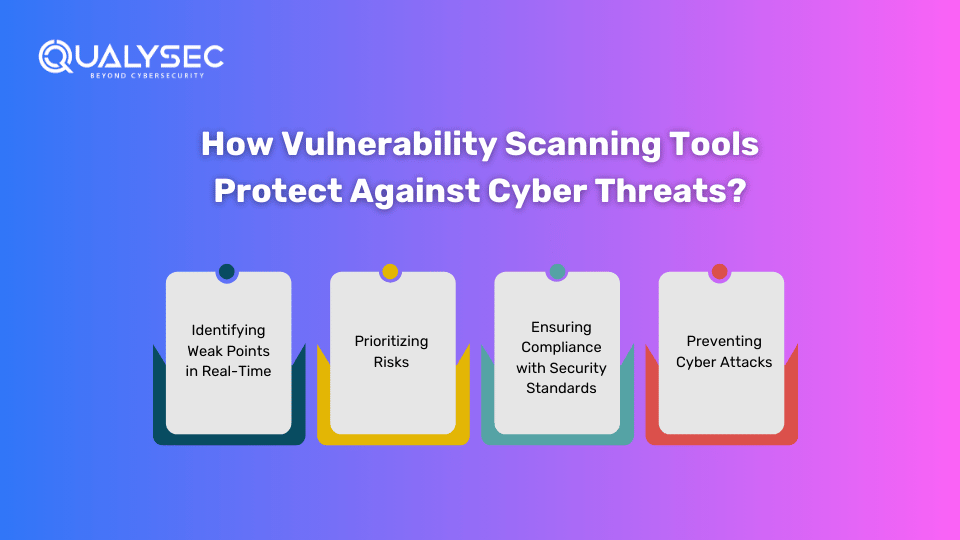 QUALYSEC
BEYOND CYBERSECURITY

How Vulnerability Scanning Tools Protect Against Cyber Threats?

Identifying Weak Points in Real-Time

Prioritizing Risks

Ensuring Compliance with Security Standards

Preventing Cyber Attacks